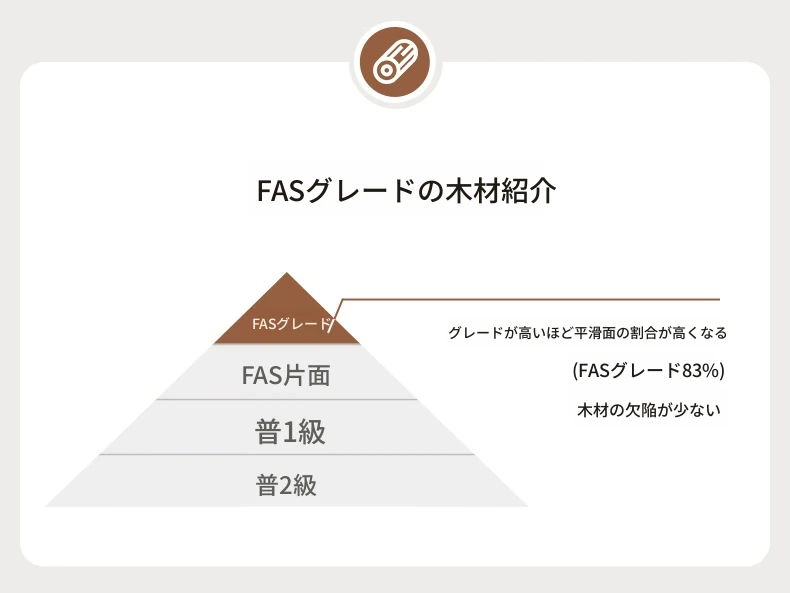 FASグレードの木材紹介

FASグレード

FAS片面

普1級

普2級

グレードが高いほど平滑面の割合が高くなる

(FASグレード83%)

木材の欠陥が少ない